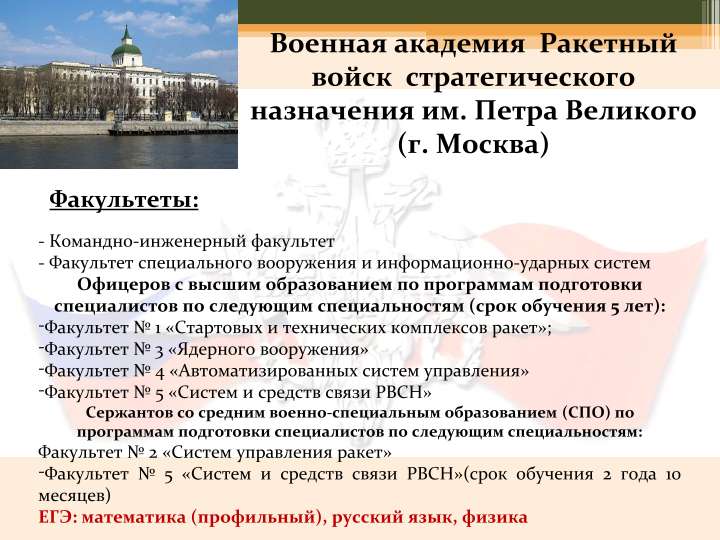 Военная академия Ракетный войск стратегического назначения им. Петра Великого (г. Москва)

Факультеты:

- Командно-инженерный факультет
- Факультет специального вооружения и информационно-ударных систем
Офицеров с высшим образованием по программам подготовки специалистов по следующим специальностям (срок обучения 5 лет):
-Факультет № 1 «Стартовых и технических комплексов ракет»;
-Факультет № 3 «Ядерного вооружения»
-Факультет № 4 «Автоматизированных систем управления»
-Факультет № 5 «Систем и средств связи РВСН»
Сержантов со средним военно-специальным образованием (СПО) по программам подготовки специалистов по следующим специальностям:
Факультет № 2 «Систем управления ракет»
-Факультет № 5 «Систем и средств связи РВСН»(срок обучения 2 года 10 месяцев)
ЕГЭ: математика (профильный), русский язык, физика